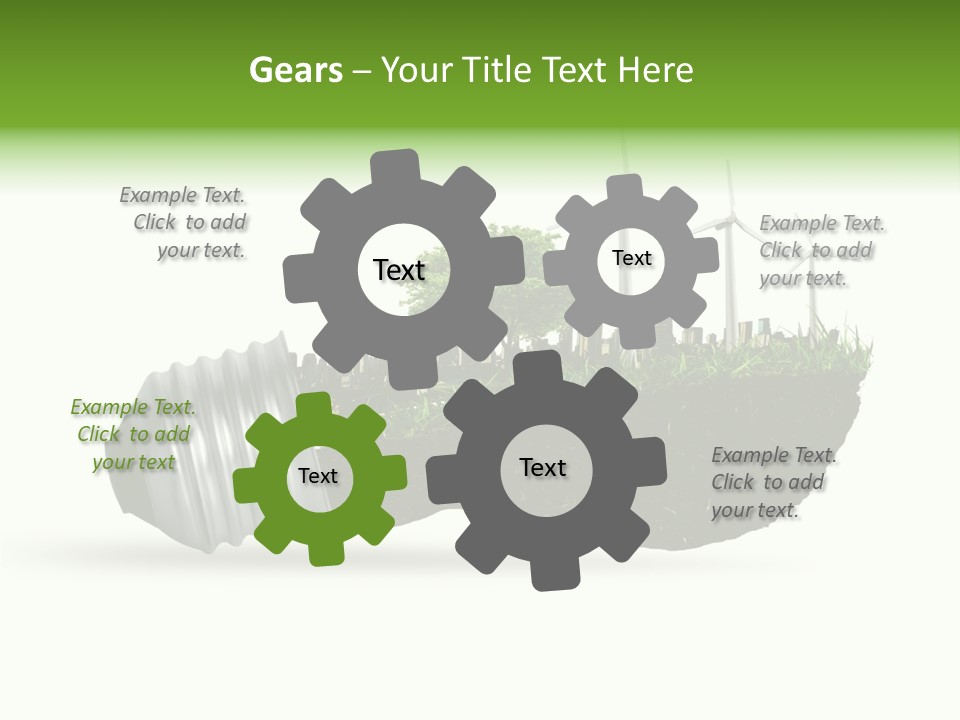 Gears – Your Title Text Here

Example Text. Click to add your text.

Text

Text

Example Text. Click to add your text.

Example Text. Click to add your text

Text

Text

Example Text. Click to add your text.